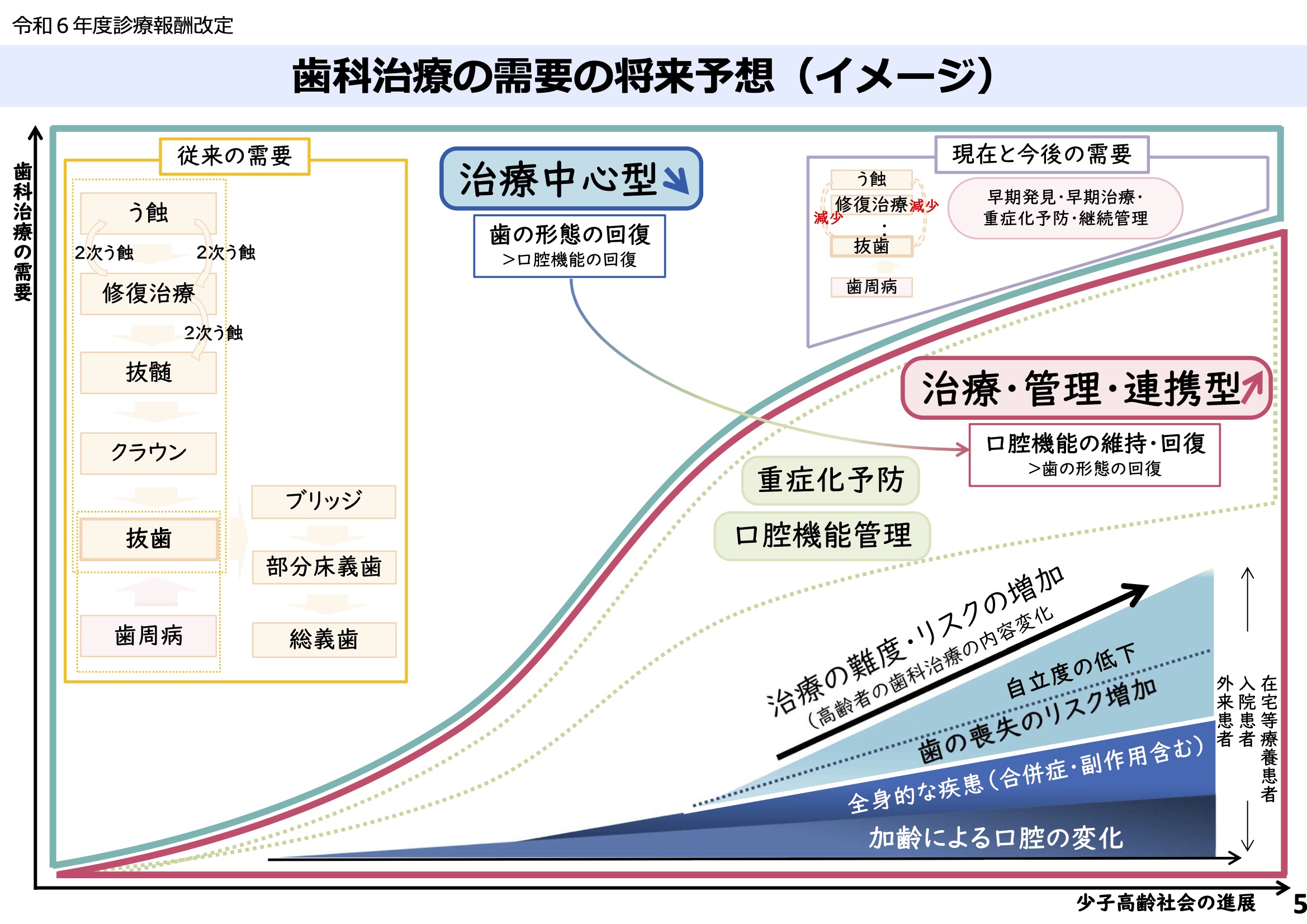 令和６年度診療報酬改定

歯科治療の需要の将来予想（イメージ）

歯科治療の需要

従来の需要

う蝕

2次う蝕

2次う蝕

修復治療

2次う蝕

抜髄

クラウン

抜歯

歯周病

ブリッジ

部分床義歯

総義歯

治療中心型

歯の形態の回復
＞口腔機能の回復

現在と今後の需要

う蝕

修復治療

減少

減少

抜歯

歯周病

早期発見・早期治療・重症化予防・継続管理

治療・管理・連携型

口腔機能の維持・回復
＞歯の形態の回復

重症化予防

口腔機能管理

治療の難度・リスクの増加
（高齢者の歯科治療の内容変化

自立度の低下

歯の喪失のリスク増加

全身的な疾患（合併症・副作用含む）

加齢による口腔の変化

外来患者

入院患者

在宅等療養患者

少子高齢社会の進展

5